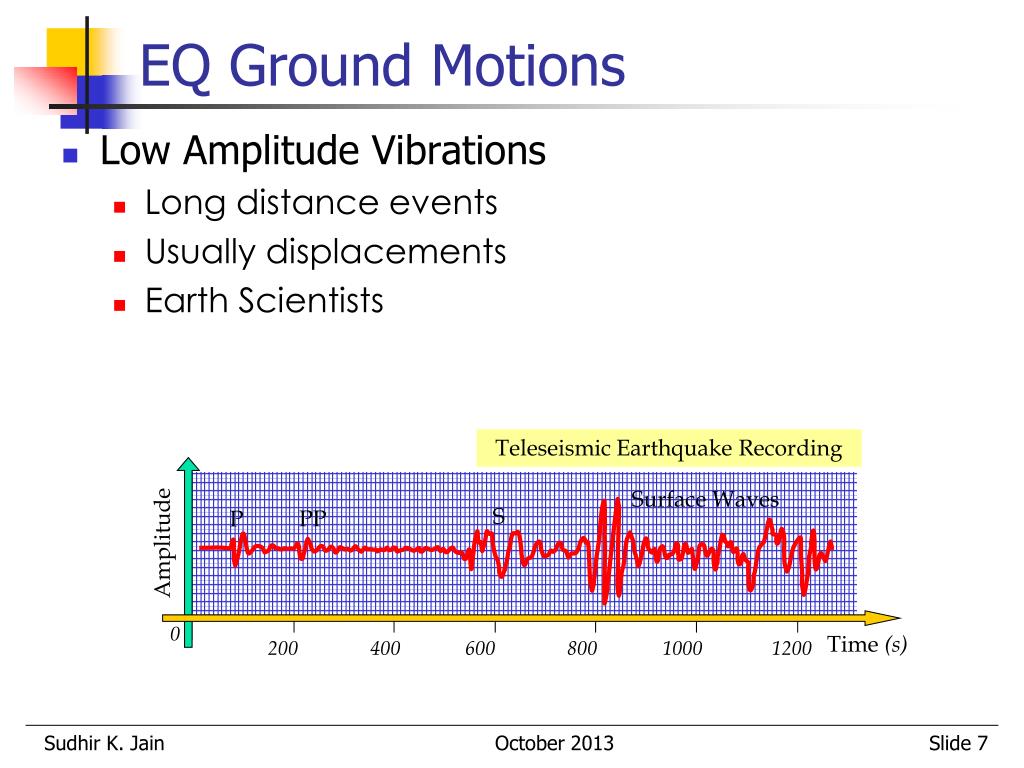 EQ Ground Motions

Low Amplitude Vibrations

Long distance events

Usually displacements

Earth Scientists

Teleseismic Earthquake Recording

Amplitude

P

PP

S

Surface Waves

0

200

400

600

800

1000

1200

Time (s)

Sudhir K. Jain

October 2013

Slide 7